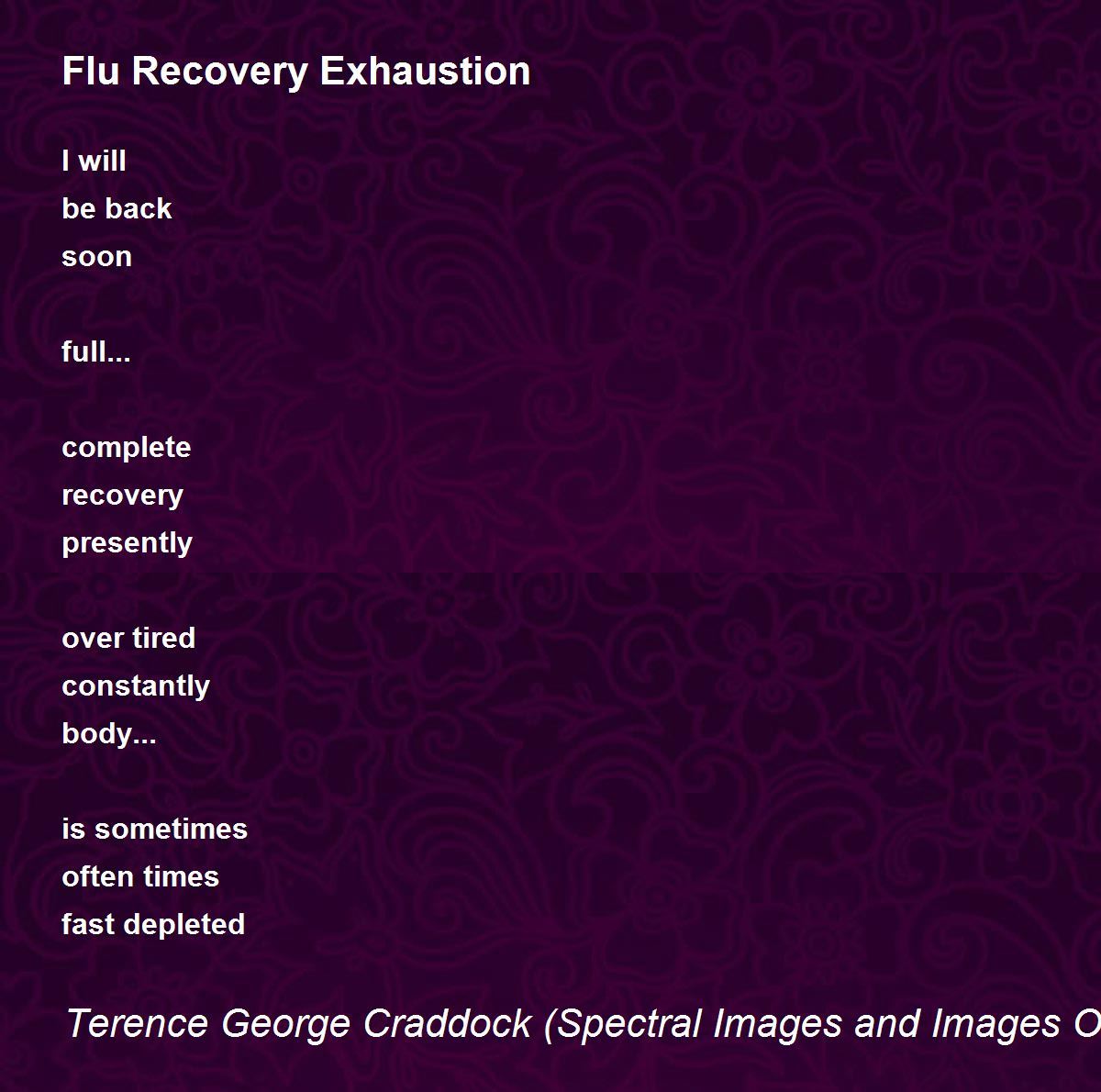 Flu Recovery Exhaustion

I will
be back
soon

full...

complete
recovery
presently

over tired
constantly
body...

is sometimes
often times
fast depleted

Terence George Craddock (Spectral Images and Images O